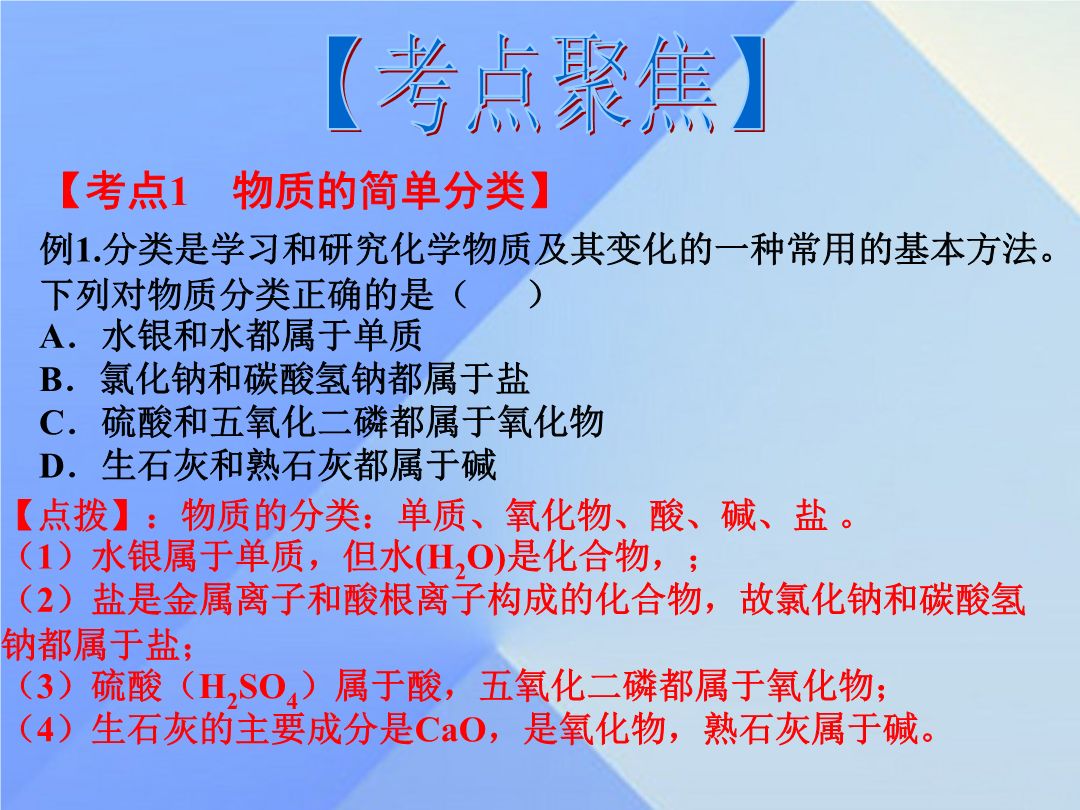 【考点聚焦】

【考点1　物质的简单分类】

例1.分类是学习和研究化学物质及其变化的一种常用的基本方法。下列对物质分类正确的是（　　）

A．水银和水都属于单质
B．氯化钠和碳酸氢钠都属于盐
C．硫酸和五氧化二磷都属于氧化物
D．生石灰和熟石灰都属于碱

【点拨】：物质的分类：单质、氧化物、酸、碱、盐 。
（1）水银属于单质，但水($H_2O$)是化合物，；
（2）盐是金属离子和酸根离子构成的化合物，故氯化钠和碳酸氢钠都属于盐；
（3）硫酸（$H_2SO_4$）属于酸，五氧化二磷都属于氧化物；
（4）生石灰的主要成分是CaO，是氧化物，熟石灰属于碱。